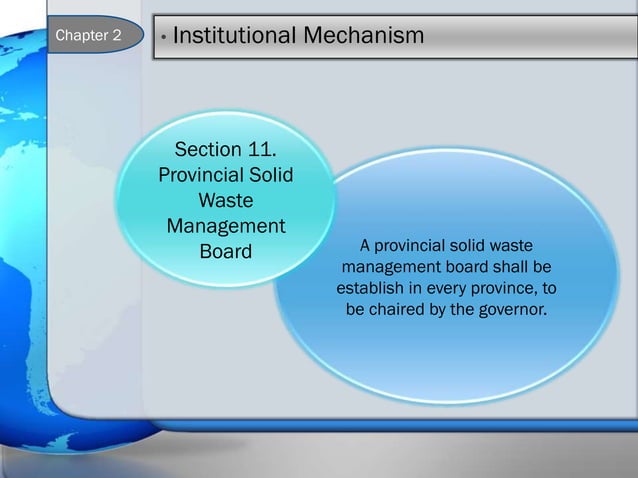 Chapter 2

• Institutional Mechanism

Section 11. Provincial Solid Waste Management Board

A provincial solid waste management board shall be establish in every province, to be chaired by the governor.